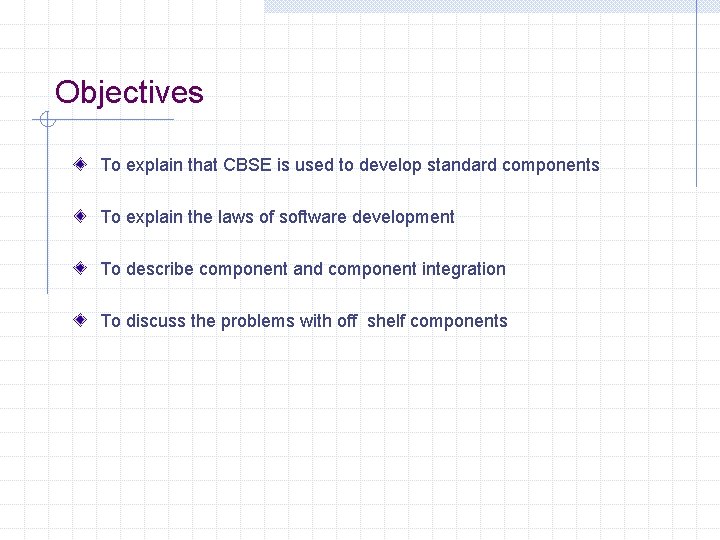 Objectives

To explain that CBSE is used to develop standard components

To explain the laws of software development

To describe component and component integration

To discuss the problems with off  shelf components